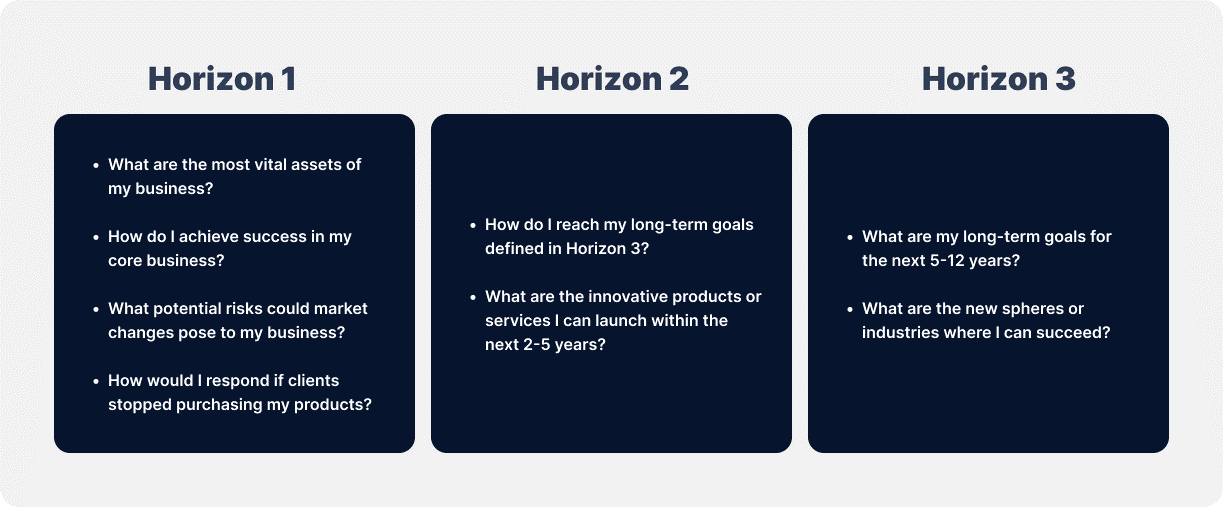 Horizon 1

- What are the most vital assets of my business?
- How do I achieve success in my core business?
- What potential risks could market changes pose to my business?
- How would I respond if clients stopped purchasing my products?

Horizon 2

- How do I reach my long-term goals defined in Horizon 3?
- What are the innovative products or services I can launch within the next 2-5 years?

Horizon 3

- What are my long-term goals for the next 5-12 years?
- What are the new spheres or industries where I can succeed?